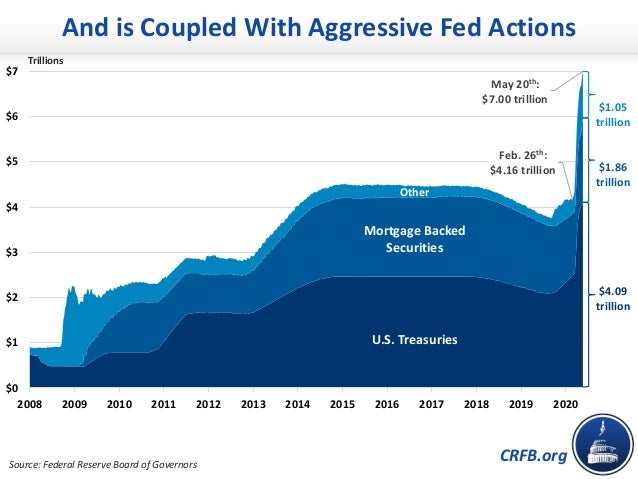 And is Coupled With Aggressive Fed Actions

Trillions

$7
$6
$5
$4
$3
$2
$1
$0

May 20$^{th}$: $7.00 trillion

Feb. 26$^{th}$: $4.16 trillion

$1.05 trillion

$1.86 trillion

$4.09 trillion

Other

Mortgage Backed Securities

U.S. Treasuries

2008 2009 2010 2011 2012 2013 2014 2015 2016 2017 2018 2019 2020

Source: Federal Reserve Board of Governors

CRFB.org